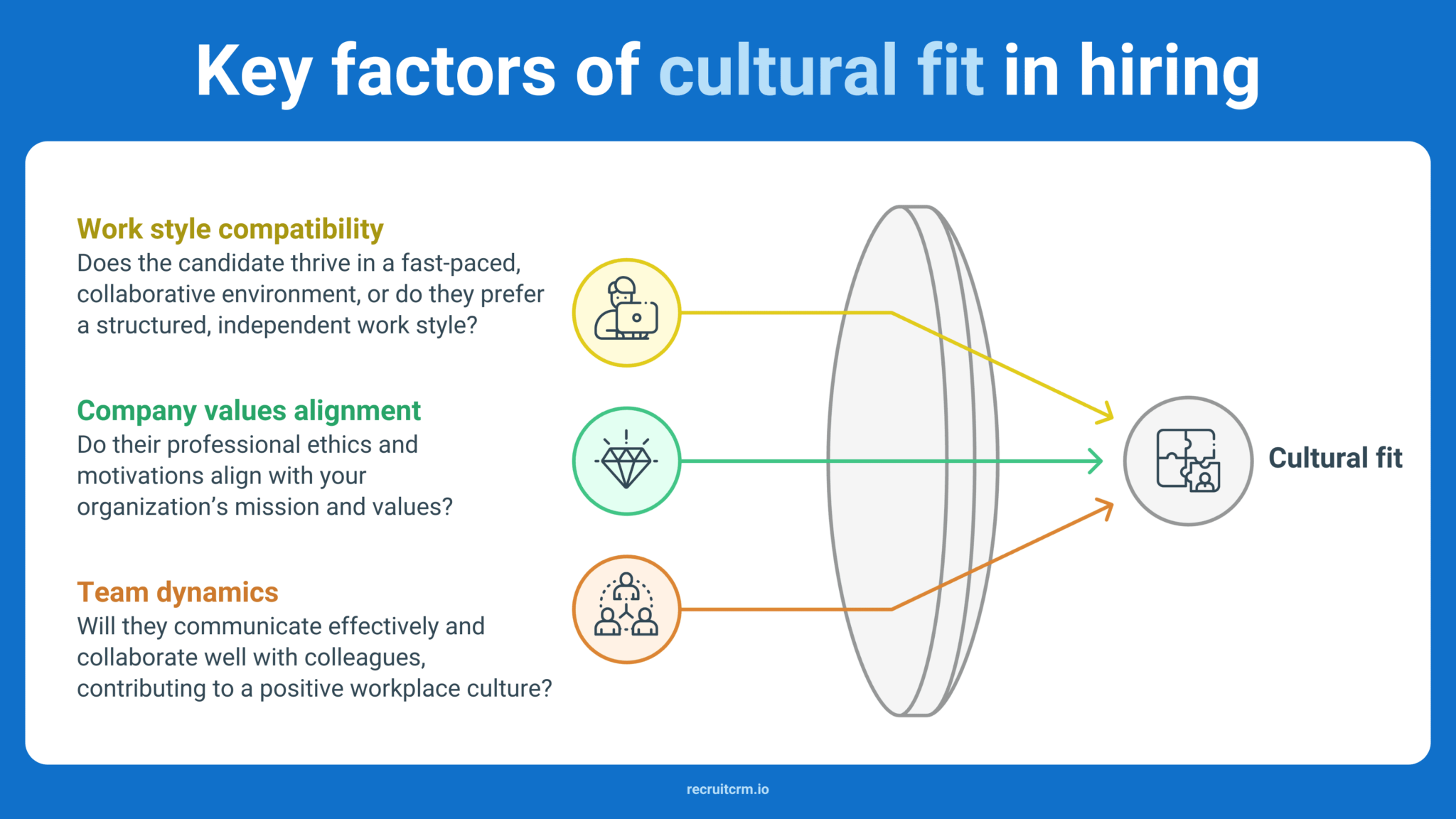 Key factors of cultural fit in hiring

Work style compatibility
Does the candidate thrive in a fast-paced, collaborative environment, or do they prefer a structured, independent work style?

Company values alignment
Do their professional ethics and motivations align with your organization's mission and values?

Team dynamics
Will they communicate effectively and collaborate well with colleagues, contributing to a positive workplace culture?

Cultural fit

recruitcrm.io